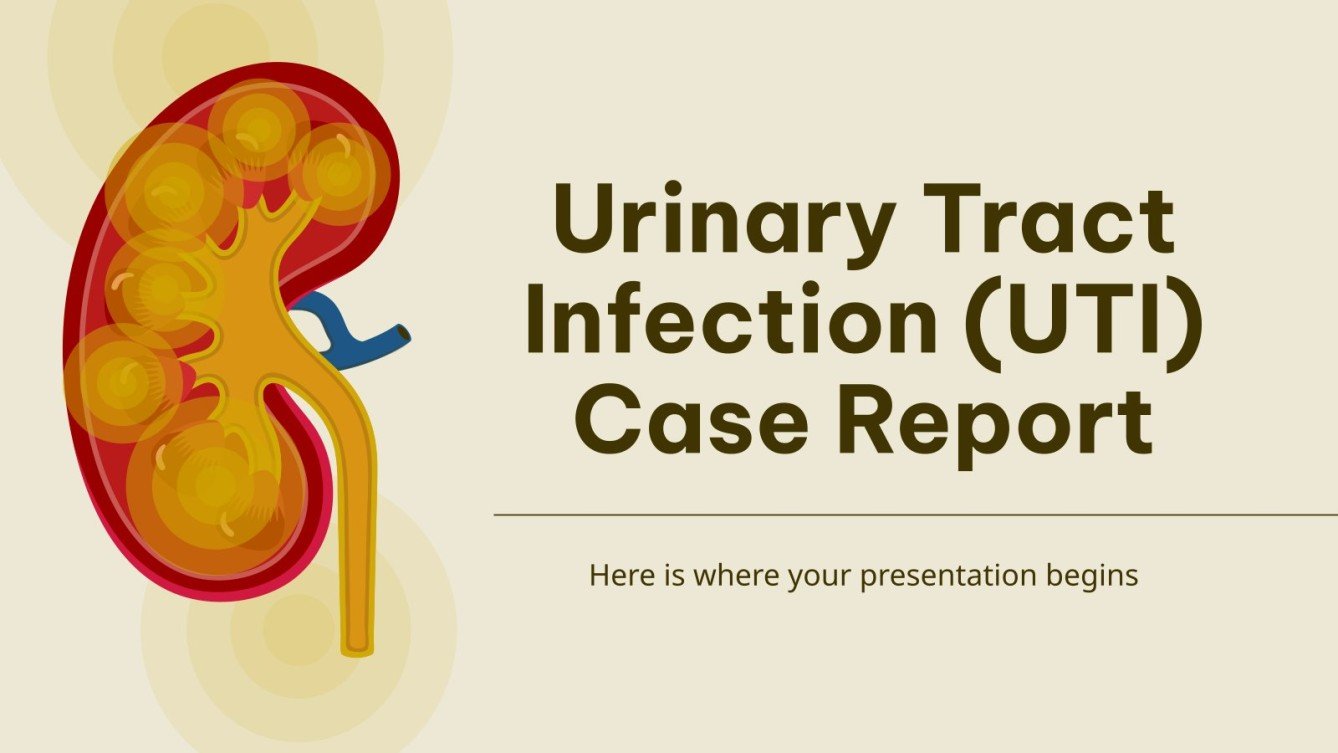 Urinary Tract Infection (UTI) Case Report

Here is where your presentation begins